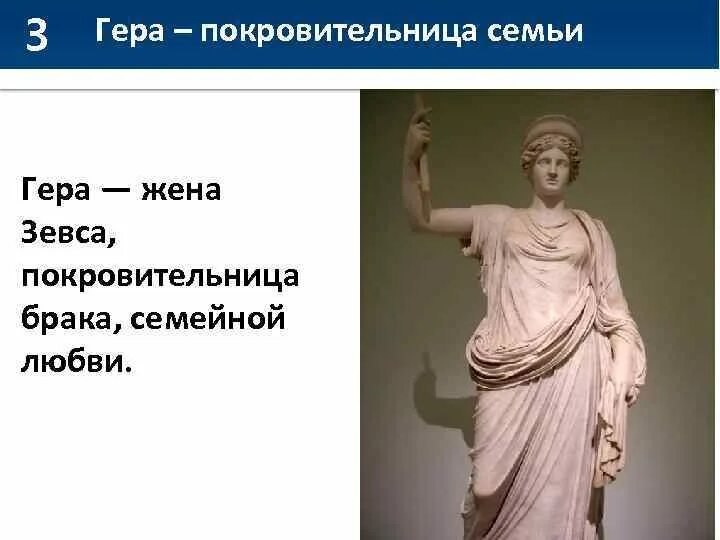 3 Гера – покровительница семьи

Гера — жена Зевса, покровительница брака, семейной любви.